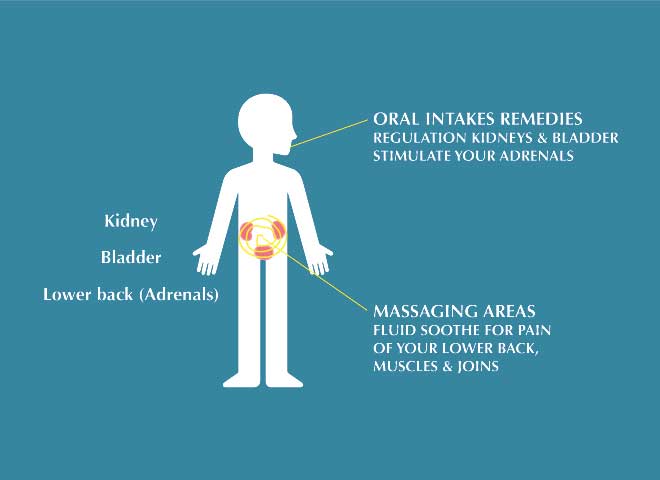 ORAL INTAKES REMEDIES
REGULATION KIDNEYS & BLADDER
STIMULATE YOUR ADRENALS

Kidney

Bladder

Lower back (Adrenals)

MASSAGING AREAS
FLUID SOOTHE FOR PAIN OF YOUR LOWER BACK, MUSCLES & JOINS